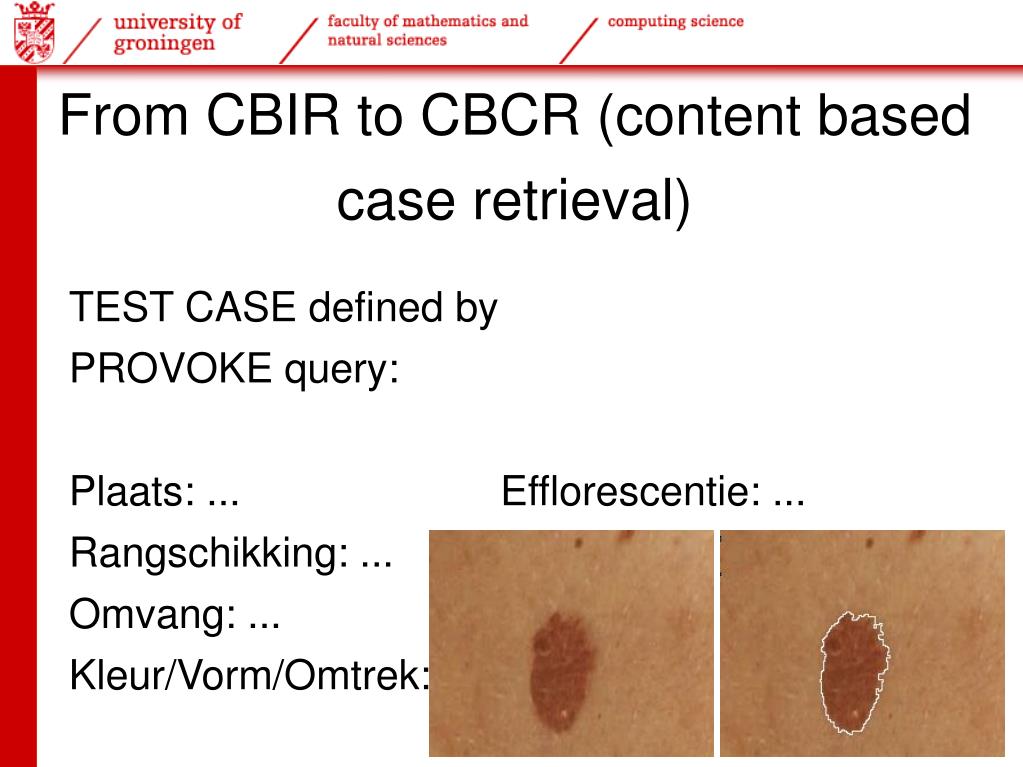 university of groningen

faculty of mathematics and natural sciences

computing science

From CBIR to CBCR (content based case retrieval)

TEST CASE defined by PROVOKE query:

Plaats: ...

Efflorescentie: ...

Rangschikking: ...

Omvang: ...

Kleur/Vorm/Omtrek: